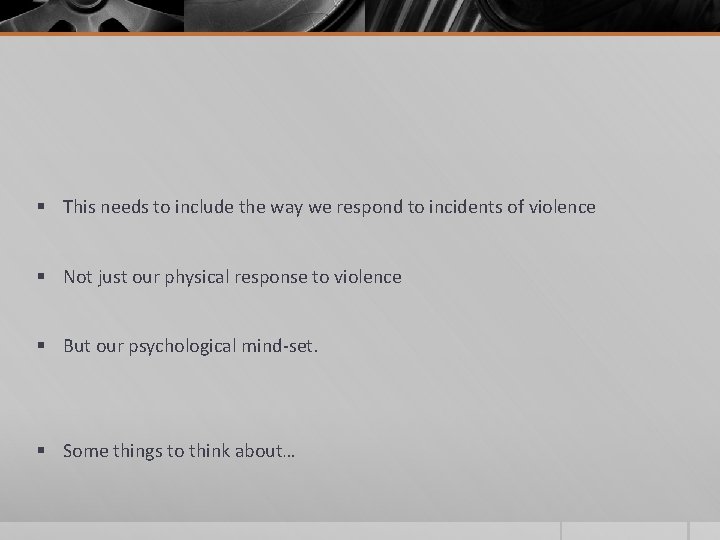 ▪ This needs to include the way we respond to incidents of violence

▪ Not just our physical response to violence

▪ But our psychological mind-set.

▪ Some things to think about…